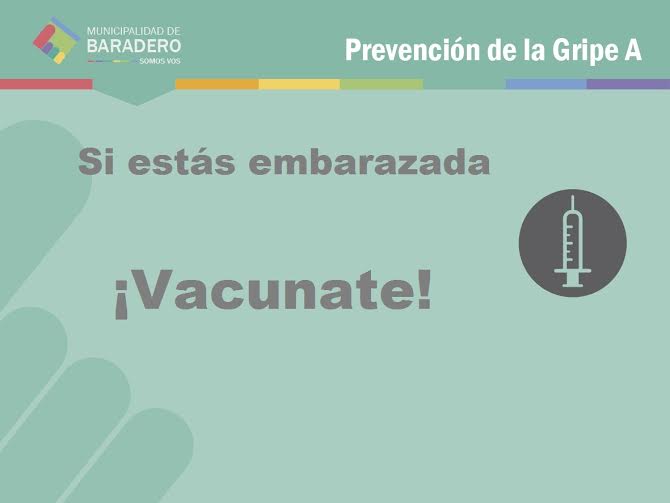 MUNICIPALIDAD DE
BARADERO
SOMOS VOS

Prevención de la Gripe A

Si estás embarazada

¡Vacunate!